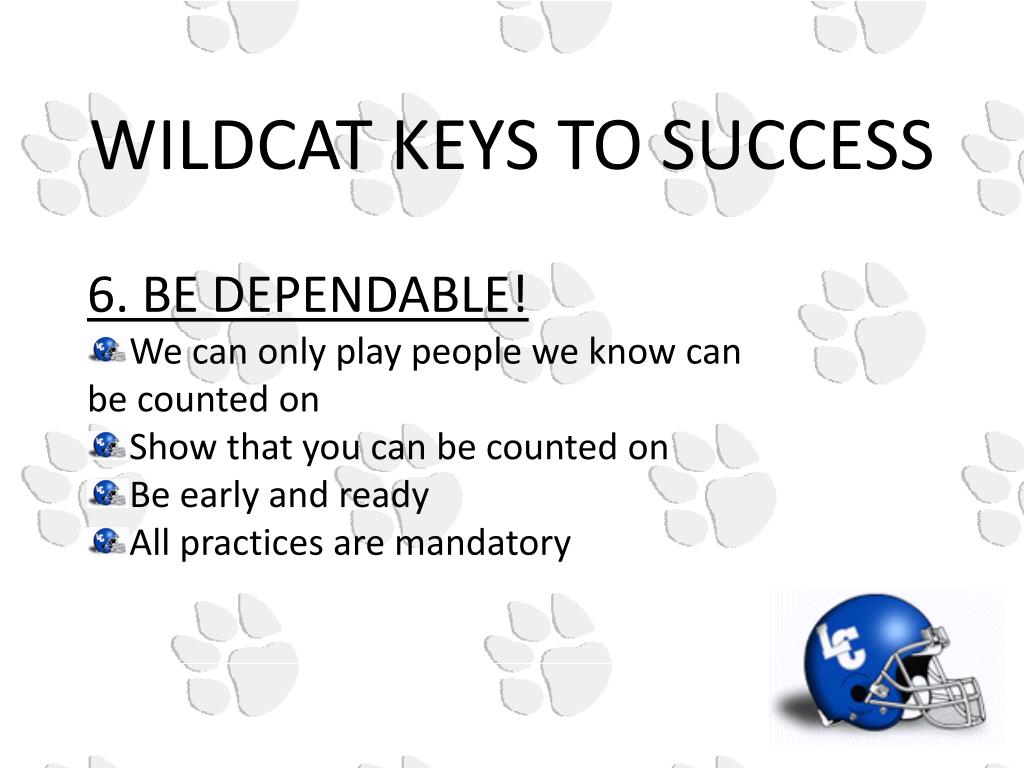 WILDCAT KEYS TO SUCCESS

6. BE DEPENDABLE!

We can only play people we know can be counted on

Show that you can be counted on

Be early and ready

All practices are mandatory

LC